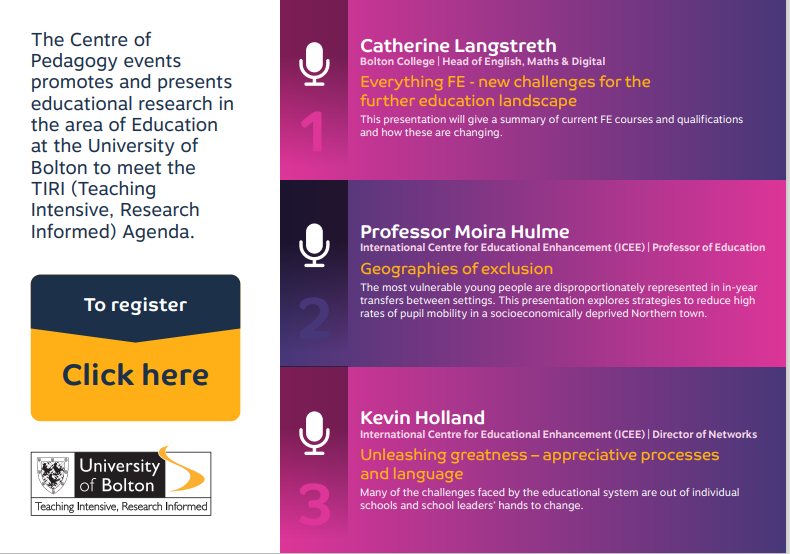 The Centre of Pedagogy events promotes and presents educational research in the area of Education at the University of Bolton to meet the TIRI (Teaching Intensive, Research Informed) Agenda.

To register

Click here

University of Bolton
Teaching Intensive, Research Informed

1

Catherine Langstreth
Bolton College | Head of English, Maths & Digital

Everything FE - new challenges for the further education landscape

This presentation will give a summary of current FE courses and qualifications and how these are changing.

2

Professor Moira Hulme
International Centre for Educational Enhancement (ICEE) | Professor of Education

Geographies of exclusion

The most vulnerable young people are disproportionately represented in in-year transfers between settings. This presentation explores strategies to reduce high rates of pupil mobility in a socioeconomically deprived Northern town.

3

Kevin Holland
International Centre for Educational Enhancement (ICEE) | Director of Networks

Unleashing greatness – appreciative processes and language

Many of the challenges faced by the educational system are out of individual schools and school leaders' hands to change.